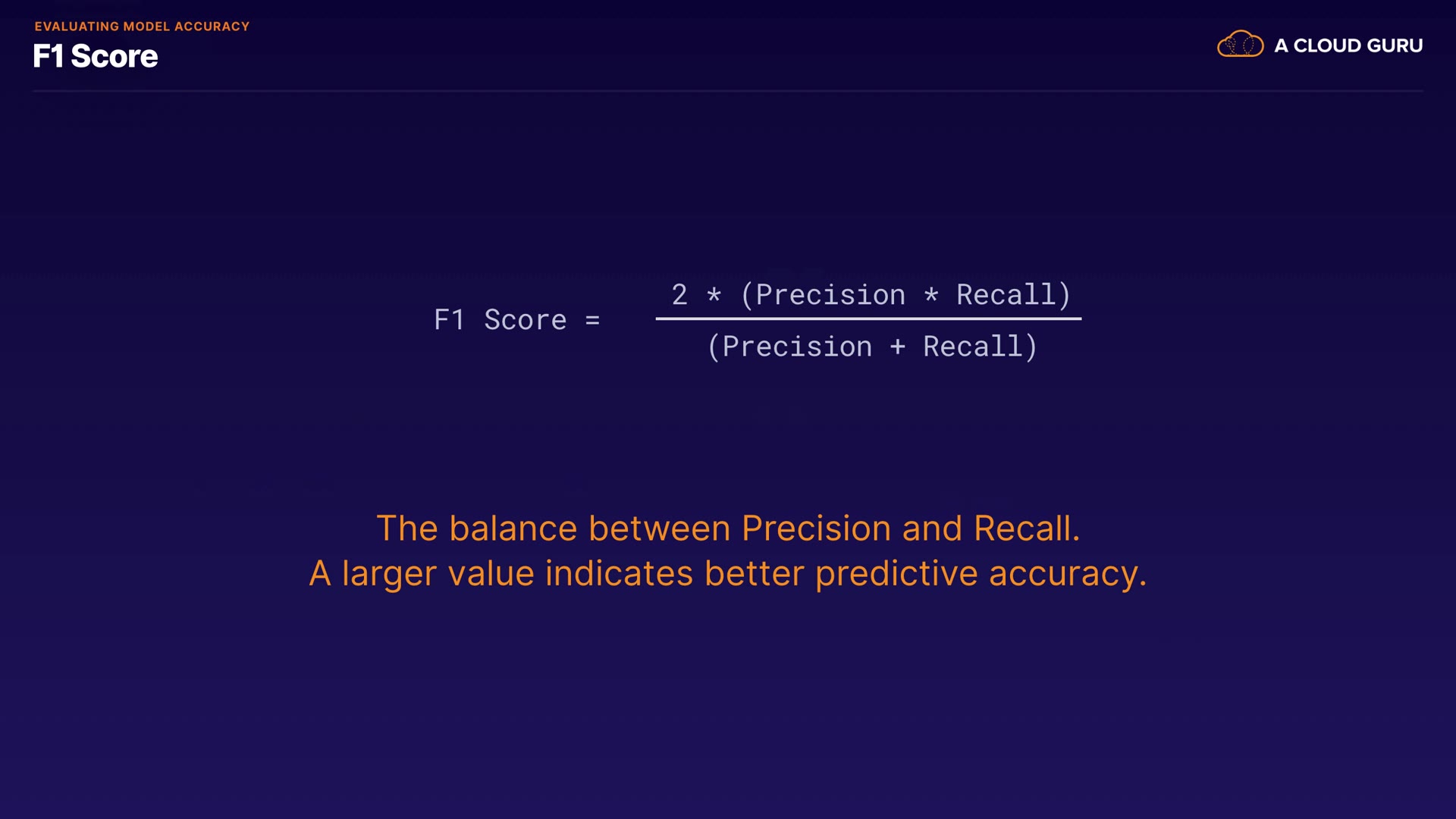 EVALUATING MODEL ACCURACY
F1 Score

A CLOUD GURU

$\text{F1 Score} = \frac{2 * (\text{Precision} * \text{Recall})}{(\text{Precision} + \text{Recall})}$

The balance between Precision and Recall.
A larger value indicates better predictive accuracy.